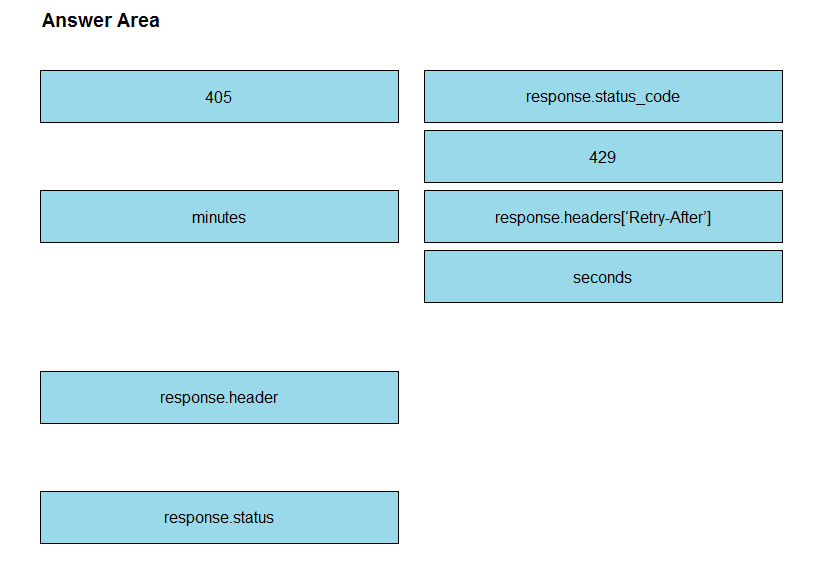 Answer Area

405

minutes

response.header

response.status

response.status_code

429

response.headers[‘Retry-After’]

seconds